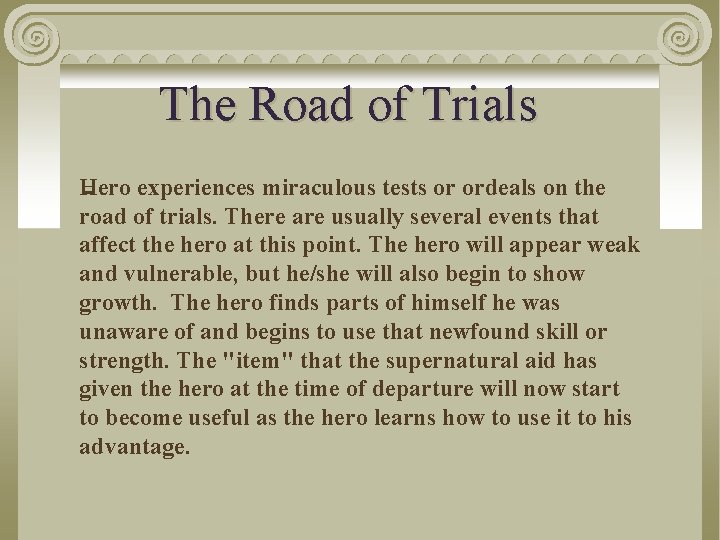 The Road of Trials

Hero experiences miraculous tests or ordeals on the road of trials. There are usually several events that affect the hero at this point. The hero will appear weak and vulnerable, but he/she will also begin to show growth. The hero finds parts of himself he was unaware of and begins to use that newfound skill or strength. The "item" that the supernatural aid has given the hero at the time of departure will now start to become useful as the hero learns how to use it to his advantage.